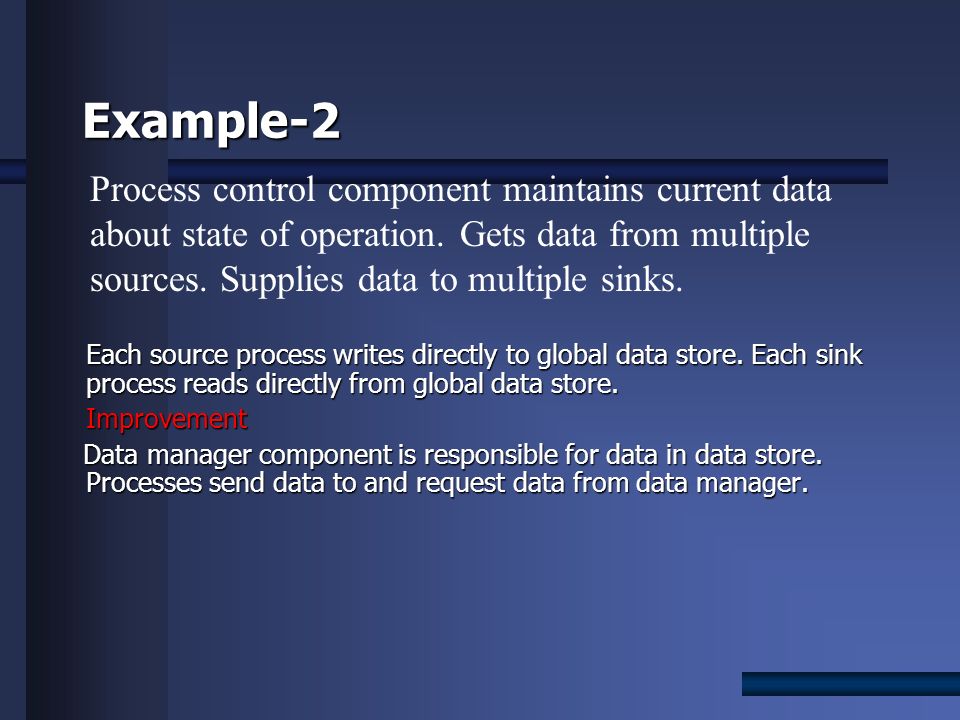 Example-2

Process control component maintains current data about state of operation. Gets data from multiple sources. Supplies data to multiple sinks.

Each source process writes directly to global data store. Each sink process reads directly from global data store.

Improvement

Data manager component is responsible for data in data store. Processes send data to and request data from data manager.